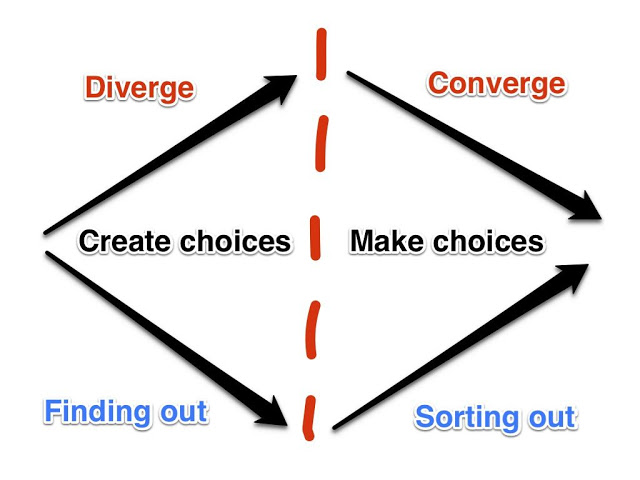 Diverge

Converge

Create choices

Make choices

Finding out

Sorting out